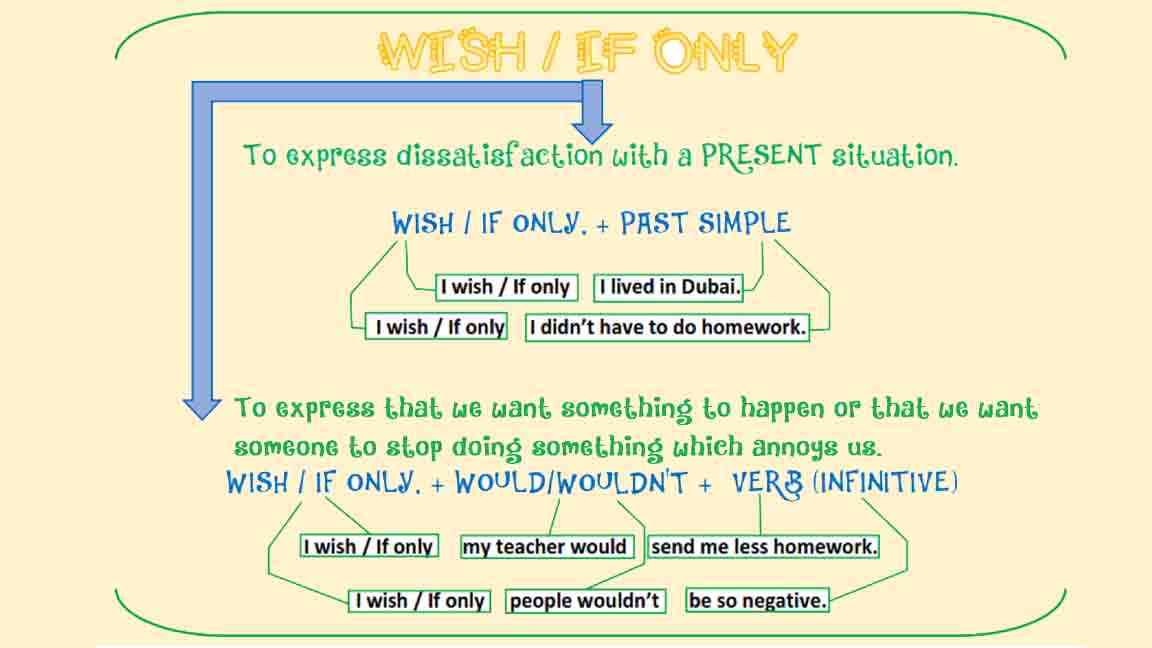 WISH / IF ONLY

To express dissatisfaction with a PRESENT situation.

WISH / IF ONLY. + PAST SIMPLE

I wish / If only I lived in Dubai.

I wish / If only I didn't have to do homework.

To express that we want something to happen or that we want someone to stop doing something which annoys us.

WISH / IF ONLY. + WOULD/WOULDN'T + VERB (INFINITIVE)

I wish / If only my teacher would send me less homework.

I wish / If only people wouldn't be so negative.